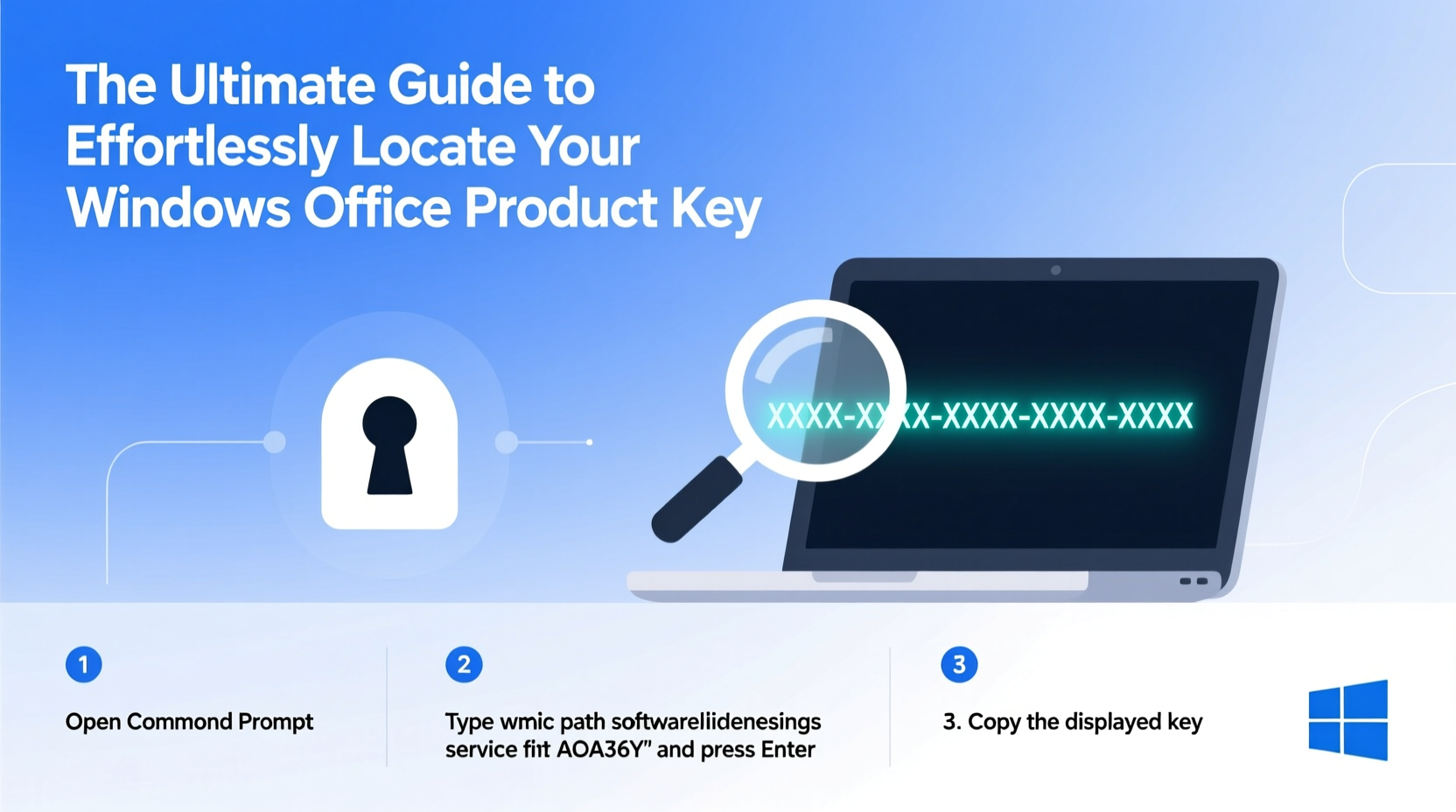 The Ultimate Guide to Effortlessly Locate Your Windows Office Product Key

XXXX-XXXX-XXXX-XXXX-XXXX

1

Open Commond Prompt

2

Type wmic path softwareliidenesings service fiit AOA36Y" and press Enter

3

3. Copy the displayed key